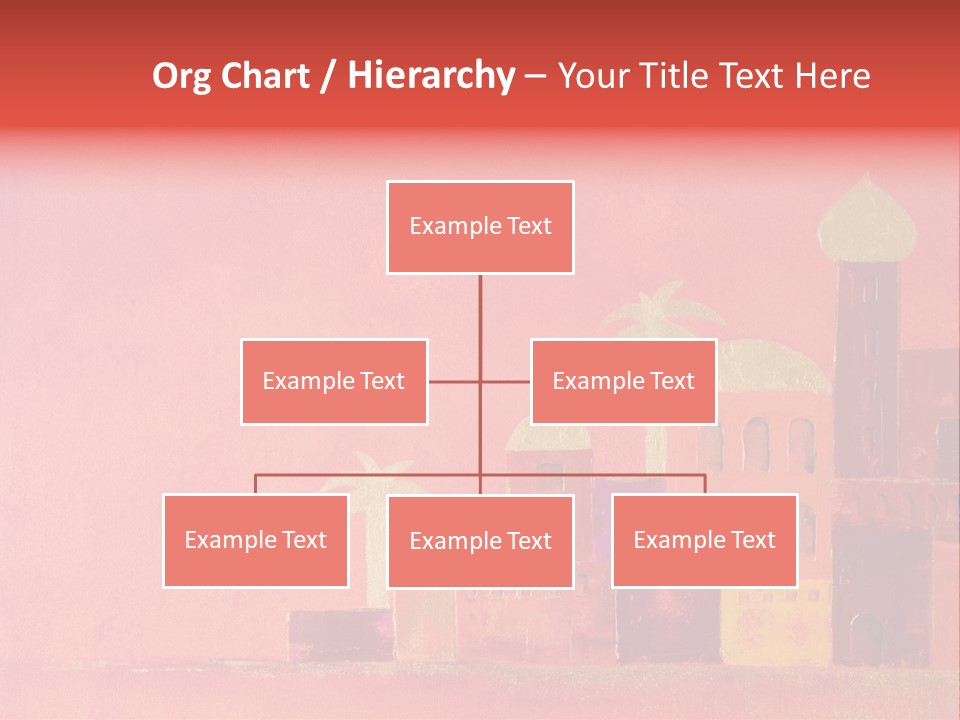 Org Chart / Hierarchy – Your Title Text Here

Example Text

Example Text

Example Text

Example Text

Example Text

Example Text